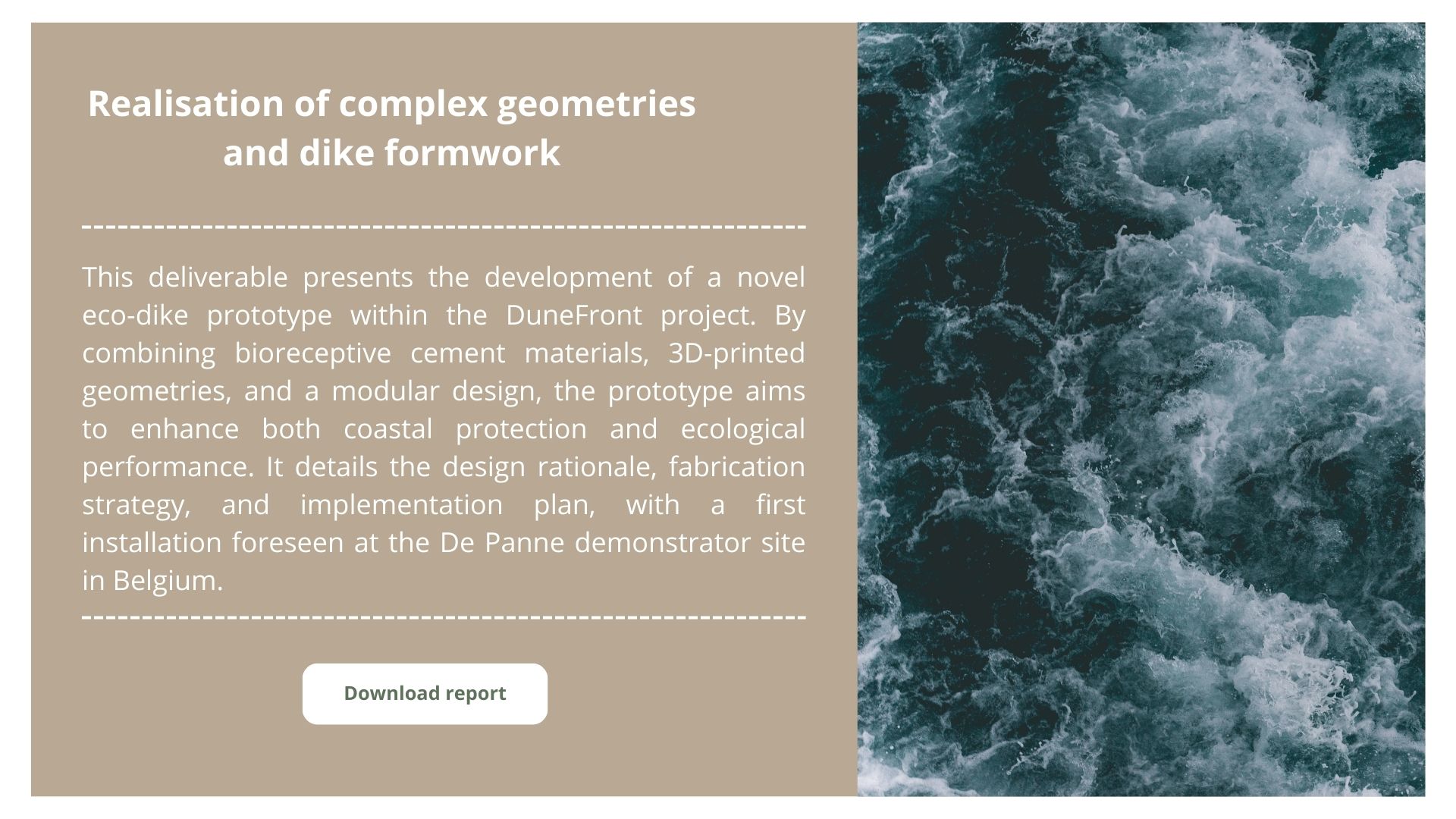 Realisation of complex geometries and dike formwork

This deliverable presents the development of a novel eco-dike prototype within the DuneFront project. By combining bioreceptive cement materials, 3D-printed geometries, and a modular design, the prototype aims to enhance both coastal protection and ecological performance. It details the design rationale, fabrication strategy, and implementation plan, with a first installation foreseen at the De Panne demonstrator site in Belgium.

Download report